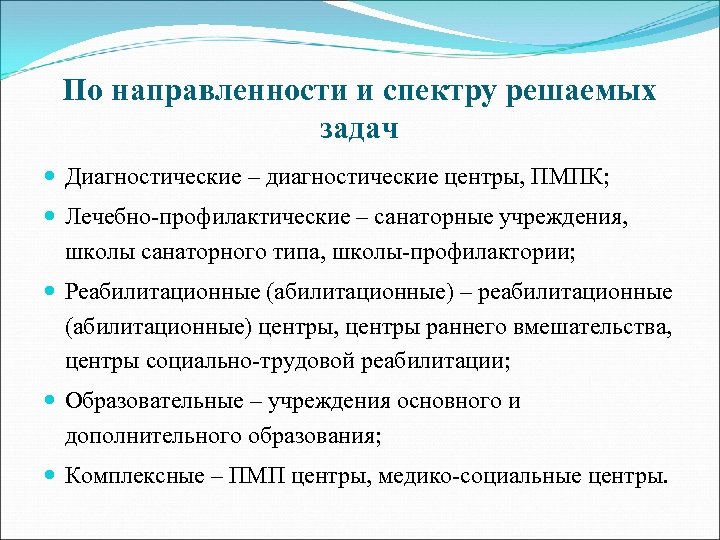 По направленности и спектру решаемых задач

- Диагностические – диагностические центры, ПМПК;
- Лечебно-профилактические – санаторные учреждения, школы санаторного типа, школы-профилактории;
- Реабилитационные (абилитационные) – реабилитационные (абилитационные) центры, центры раннего вмешательства, центры социально-трудовой реабилитации;
- Образовательные – учреждения основного и дополнительного образования;
- Комплексные – ПМП центры, медико-социальные центры.